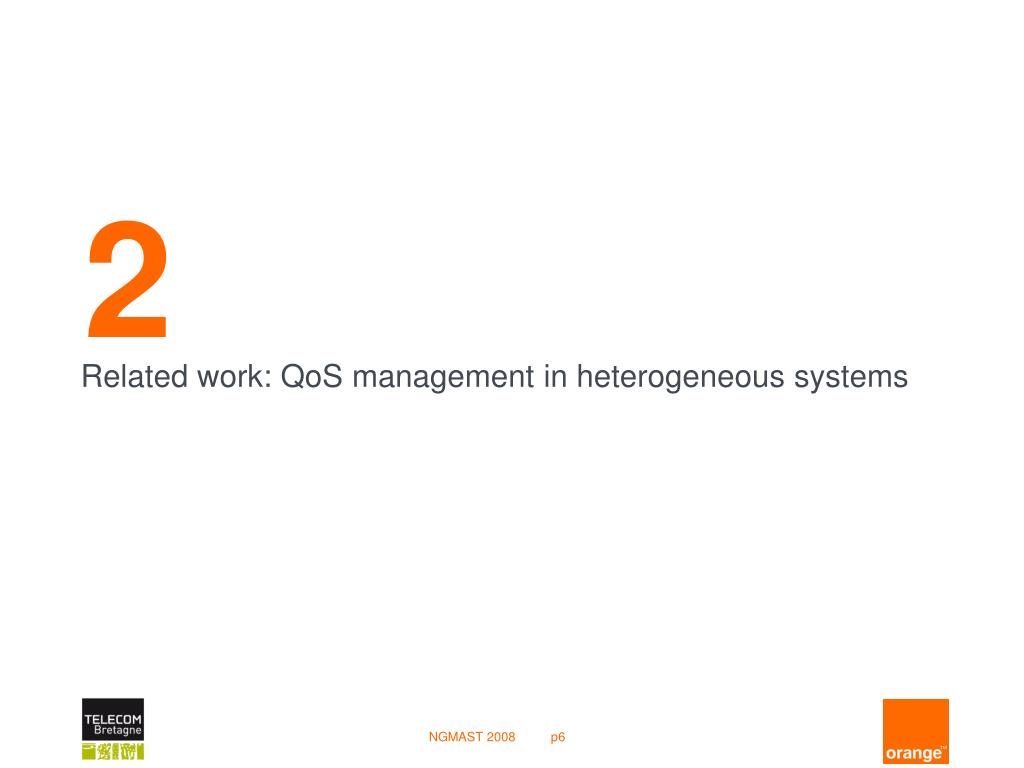 2
Related work: QoS management in heterogeneous systems

TELECOM Bretagne

NGMAST 2008 p6

orange™